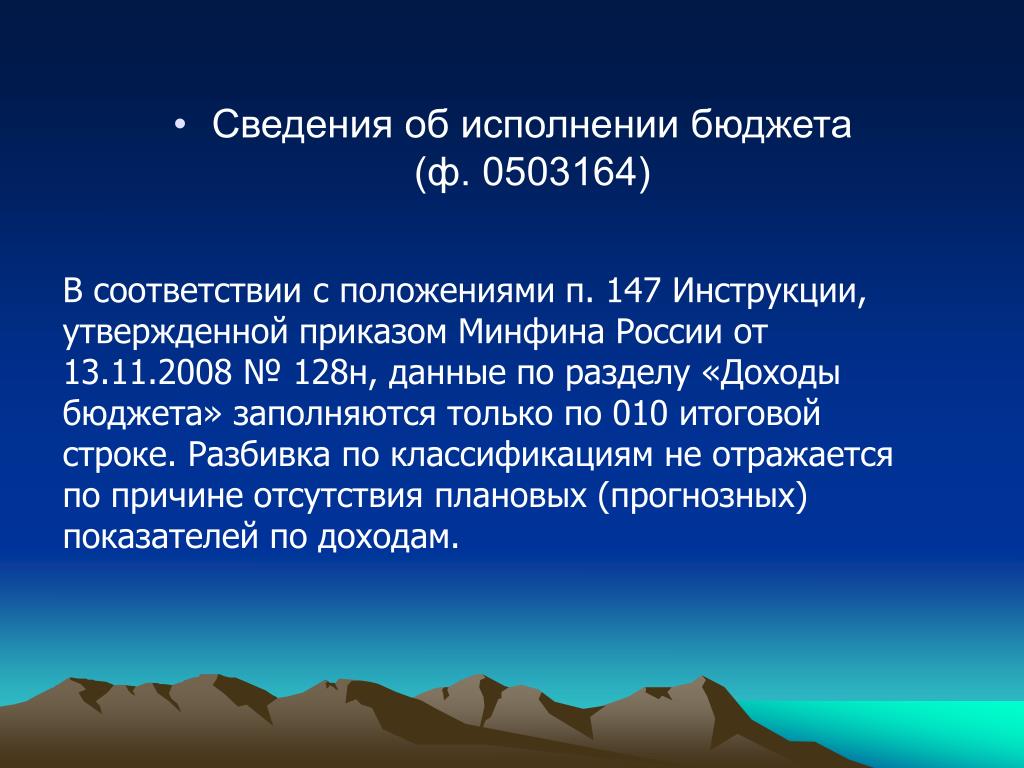 • Сведения об исполнении бюджета (ф. 0503164)

В соответствии с положениями п. 147 Инструкции, утвержденной приказом Минфина России от 13.11.2008 № 128н, данные по разделу «Доходы бюджета» заполняются только по 010 итоговой строке. Разбивка по классификациям не отражается по причине отсутствия плановых (прогнозных) показателей по доходам.